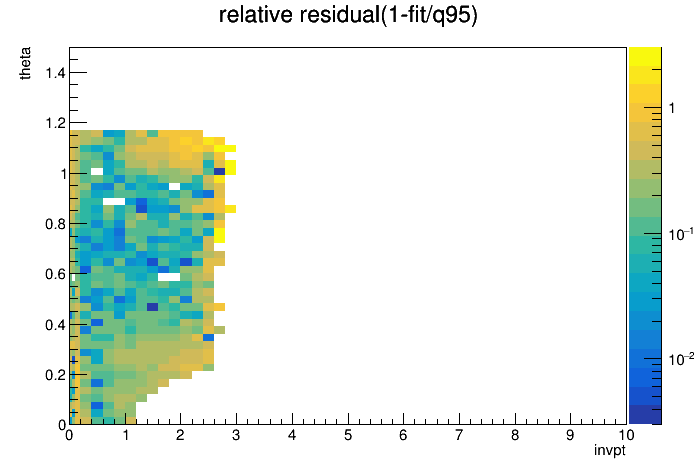 relative residual(1-fit/q95)

theta

1.4
1.2
1
0.8
0.6
0.4
0.2
0

0 1 2 3 4 5 6 7 8 9 10

invpt

1
$10^{-1}$
$10^{-2}$